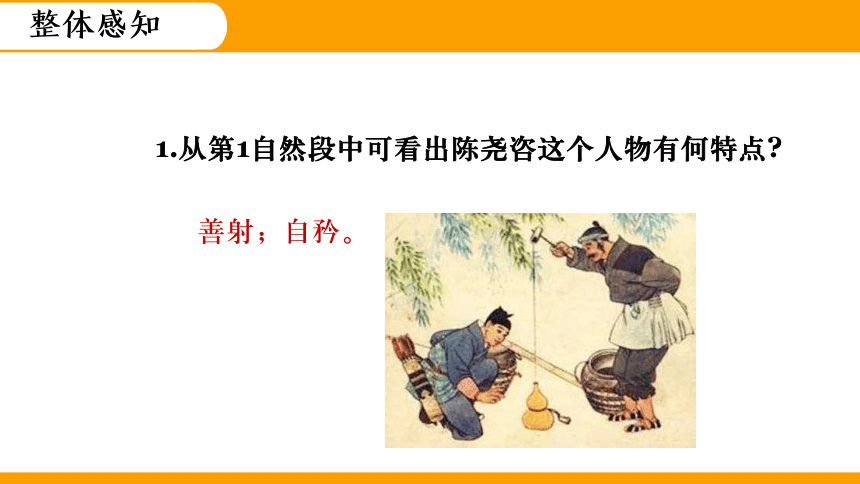 整体感知

1.从第1自然段中可看出陈尧咨这个人物有何特点？

善射；自矜。